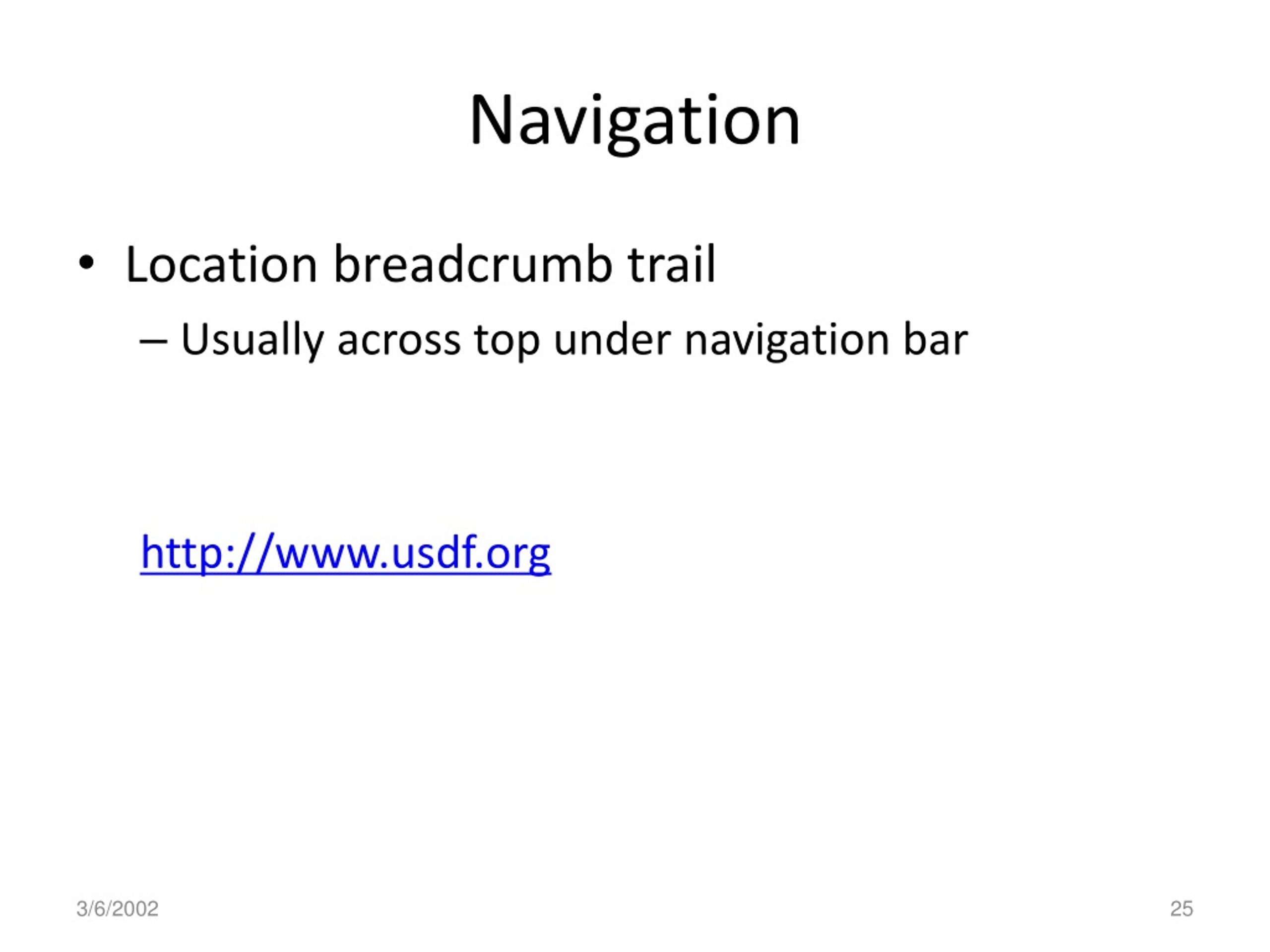 Navigation

• Location breadcrumb trail
– Usually across top under navigation bar

http://www.usdf.org

3/6/2002

25